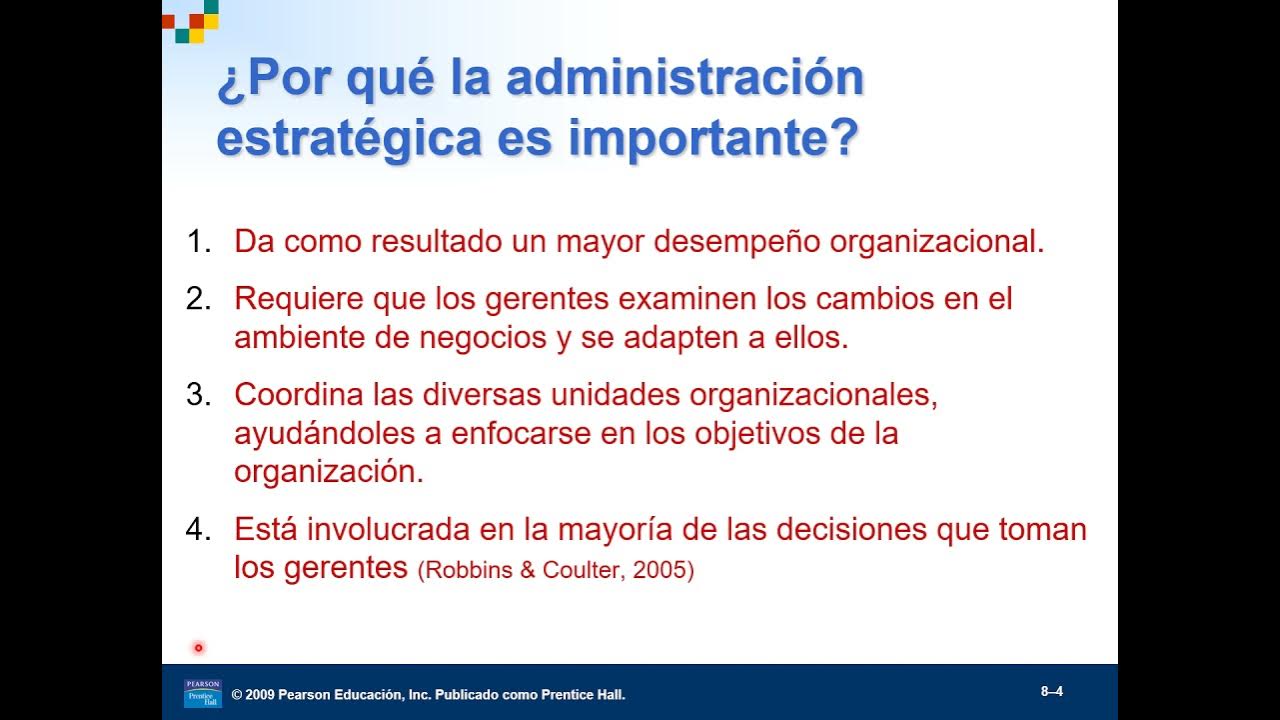 ¿Por qué la administración estratégica es importante?

1. Da como resultado un mayor desempeño organizacional.

2. Requiere que los gerentes examinen los cambios en el ambiente de negocios y se adapten a ellos.

3. Coordina las diversas unidades organizacionales, ayudándoles a enfocarse en los objetivos de la organización.

4. Está involucrada en la mayoría de las decisiones que toman los gerentes (Robbins & Coulter, 2005)

PEARSON Prentice Hall

© 2009 Pearson Educación, Inc. Publicado como Prentice Hall.

8–4